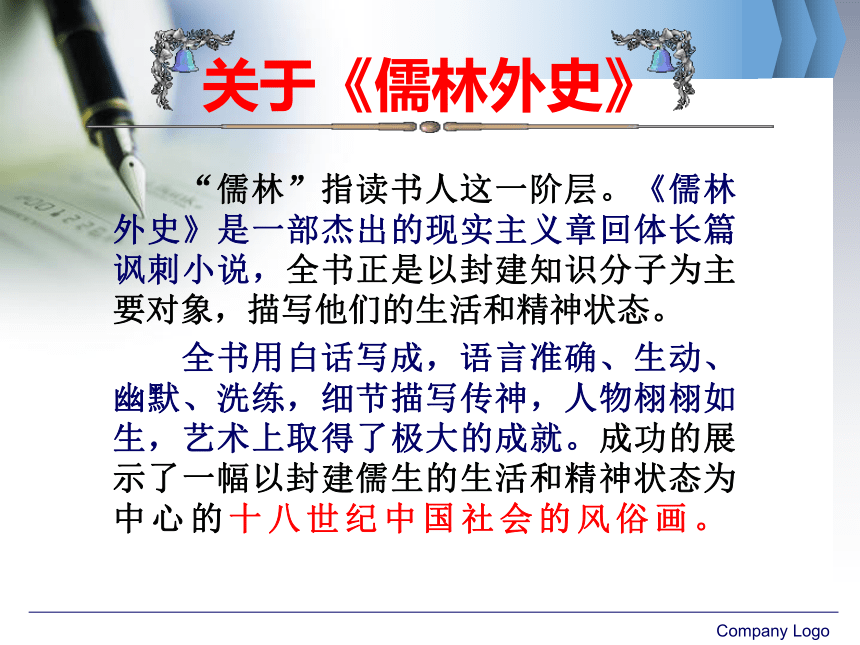 关于《儒林外史》

“儒林”指读书人这一阶层。《儒林外史》是一部杰出的现实主义章回体长篇讽刺小说，全书正是以封建知识分子为主要对象，描写他们的生活和精神状态。

全书用白话写成，语言准确、生动、幽默、洗练，细节描写传神，人物栩栩如生，艺术上取得了极大的成就。成功的展示了一幅以封建儒生的生活和精神状态为中心的十八世纪中国社会的风俗画。

Company Logo